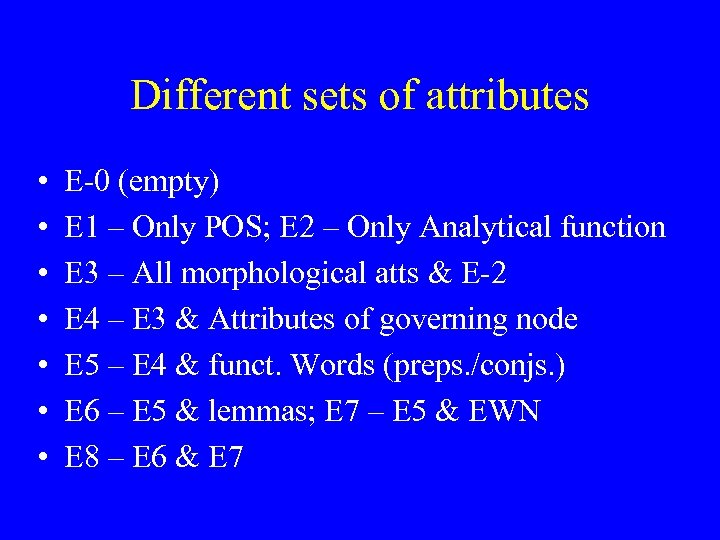 Different sets of attributes

• E-0 (empty)
• E1 – Only POS; E2 – Only Analytical function
• E3 – All morphological atts & E-2
• E4 – E3 & Attributes of governing node
• E5 – E4 & funct. Words (preps./conjs.)
• E6 – E5 & lemmas; E7 – E5 & EWN
• E8 – E6 & E7